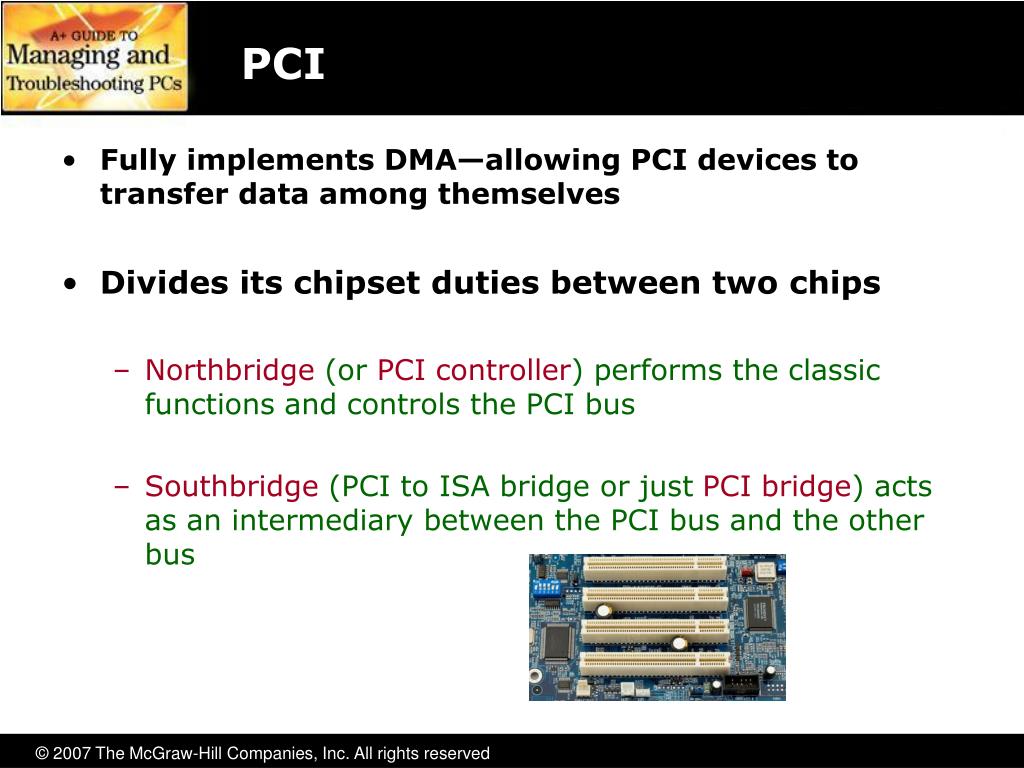 A+ GUIDE TO
Managing and
Troubleshooting PCs

PCI

• Fully implements DMA—allowing PCI devices to transfer data among themselves

• Divides its chipset duties between two chips

– Northbridge (or PCI controller) performs the classic functions and controls the PCI bus

– Southbridge (PCI to ISA bridge or just PCI bridge) acts as an intermediary between the PCI bus and the other bus

© 2007 The McGraw-Hill Companies, Inc. All rights reserved